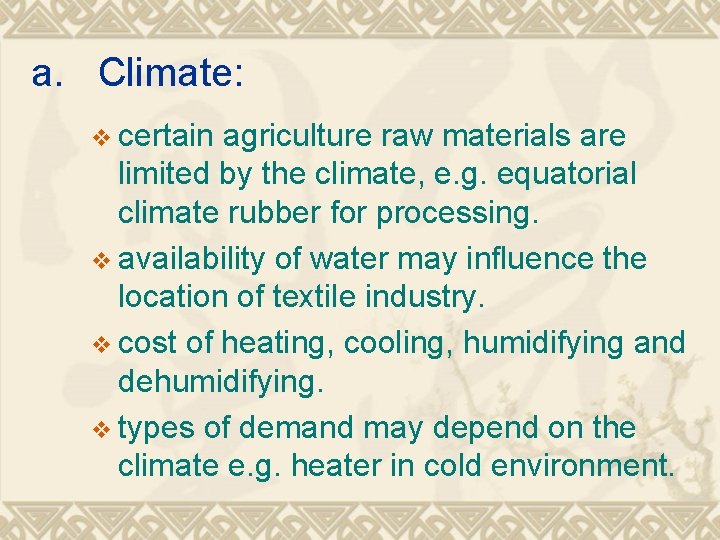 a. Climate:

❖ certain agriculture raw materials are limited by the climate, e.g. equatorial climate rubber for processing.

❖ availability of water may influence the location of textile industry.

❖ cost of heating, cooling, humidifying and dehumidifying.

❖ types of demand may depend on the climate e.g. heater in cold environment.